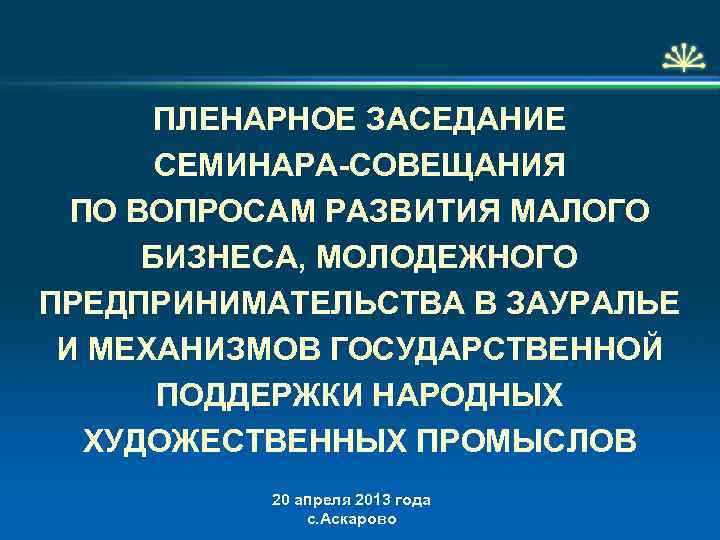 ПЛЕНАРНОЕ ЗАСЕДАНИЕ СЕМИНАРА-СОВЕЩАНИЯ ПО ВОПРОСАМ РАЗВИТИЯ МАЛОГО БИЗНЕСА, МОЛОДЕЖНОГО ПРЕДПРИНИМАТЕЛЬСТВА В ЗАУРАЛЬЕ И МЕХАНИЗМОВ ГОСУДАРСТВЕННОЙ ПОДДЕРЖКИ НАРОДНЫХ ХУДОЖЕСТВЕННЫХ ПРОМЫСЛОВ

20 апреля 2013 года
с.Аскарово